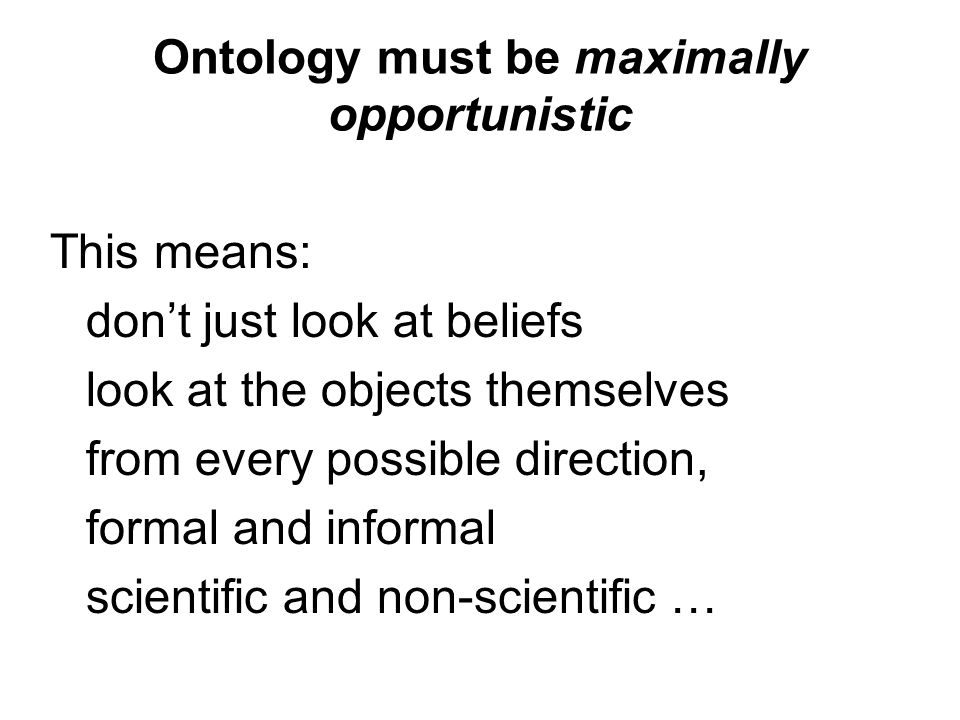 Ontology must be maximally opportunistic

This means:
don’t just look at beliefs
look at the objects themselves
from every possible direction,
formal and informal
scientific and non-scientific …